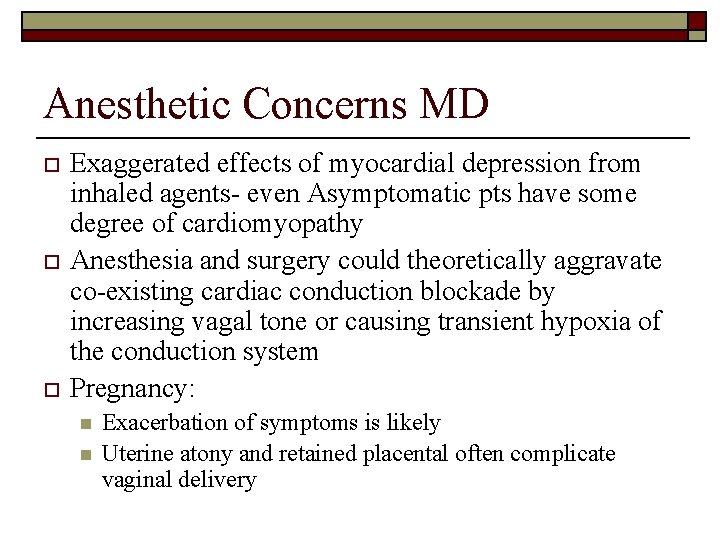 Anesthetic Concerns MD

Exaggerated effects of myocardial depression from inhaled agents- even Asymptomatic pts have some degree of cardiomyopathy

Anesthesia and surgery could theoretically aggravate co-existing cardiac conduction blockade by increasing vagal tone or causing transient hypoxia of the conduction system

Pregnancy:

Exacerbation of symptoms is likely

Uterine atony and retained placental often complicate vaginal delivery